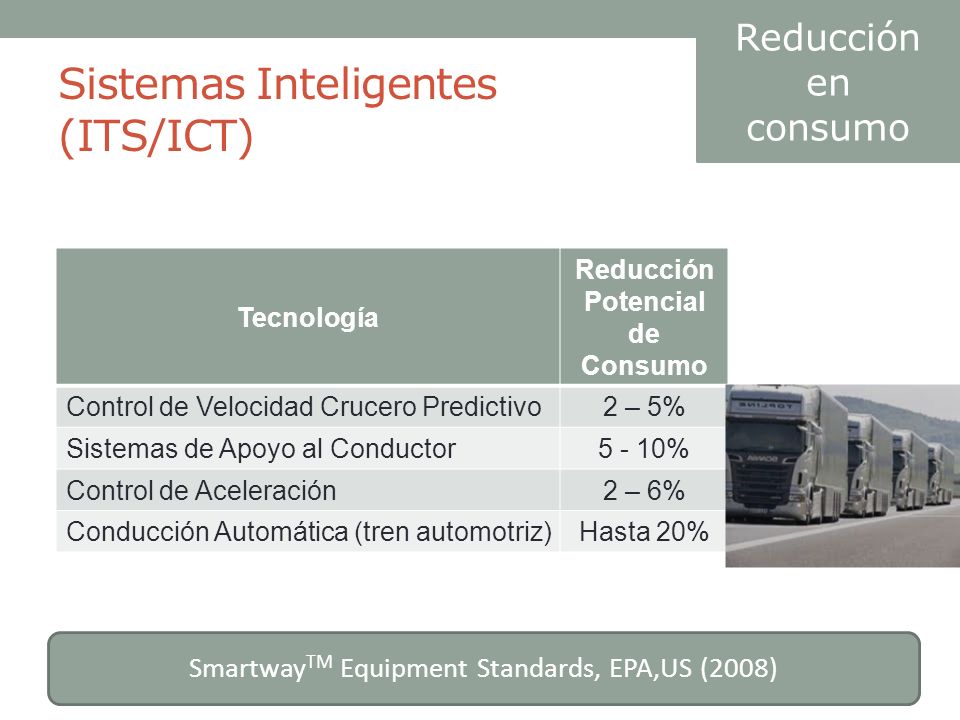 Sistemas Inteligentes (ITS/ICT)

Reducción en consumo

| Tecnología | Reducción Potencial de Consumo |
|---|---|
| Control de Velocidad Crucero Predictivo | 2 – 5% |
| Sistemas de Apoyo al Conductor | 5 - 10% |
| Control de Aceleración | 2 – 6% |
| Conducción Automática (tren automotriz) | Hasta 20% |

Smartway$^{TM}$ Equipment Standards, EPA,US (2008)